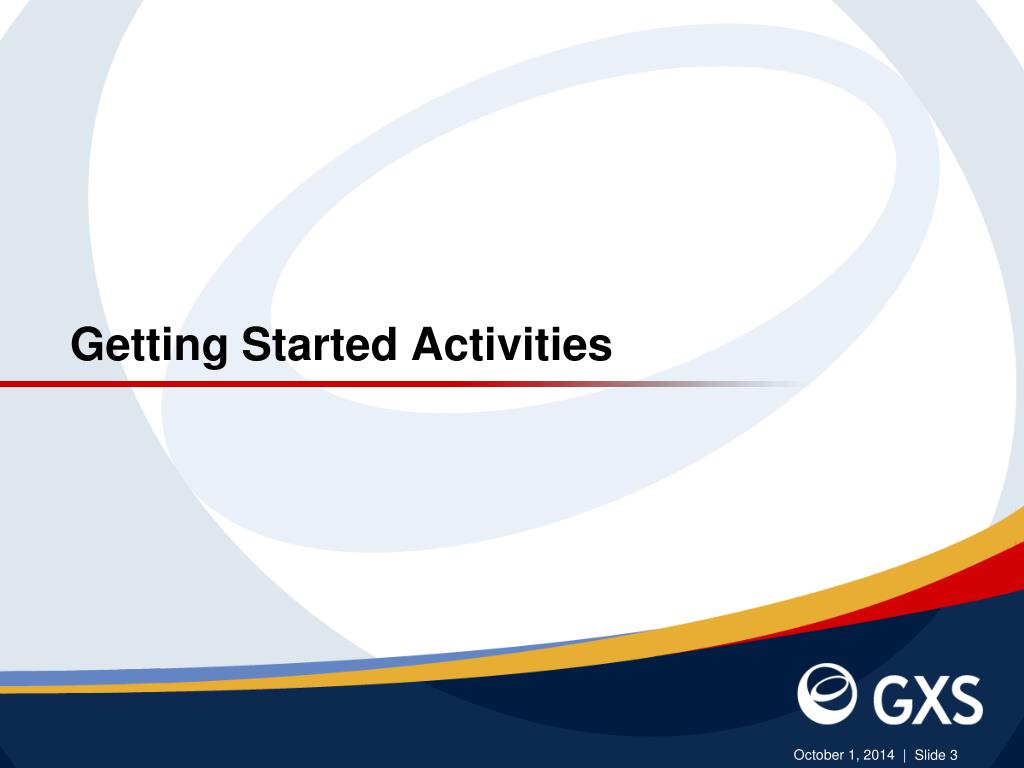 Getting Started Activities

GXS

October 1, 2014 | Slide 3